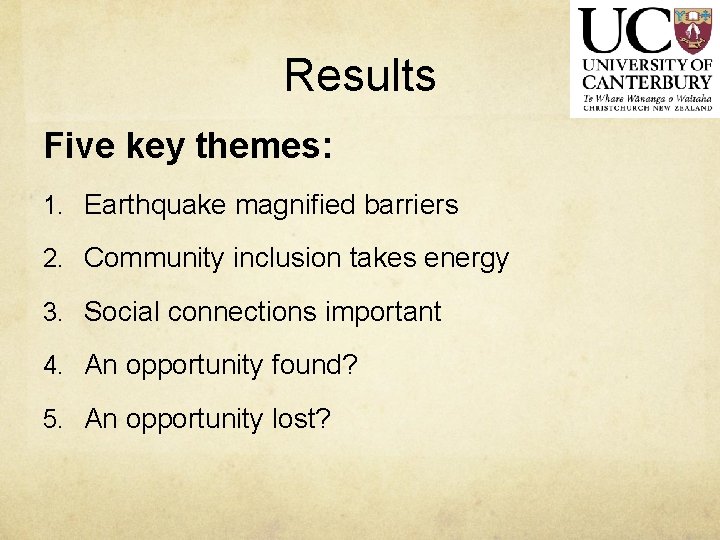 UC
UNIVERSITY OF CANTERBURY
Te Whare Wānanga o Waitaha
CHRISTCHURCH NEW ZEALAND

Results

Five key themes:

1. Earthquake magnified barriers
2. Community inclusion takes energy
3. Social connections important
4. An opportunity found?
5. An opportunity lost?